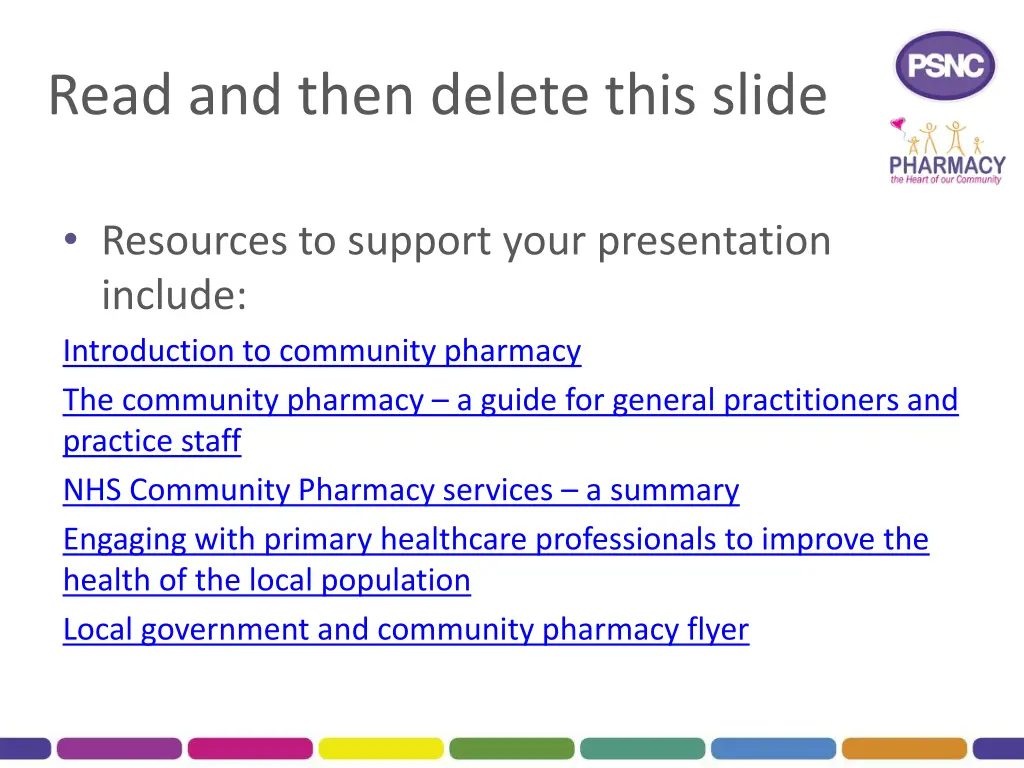 Read and then delete this slide

PSNC

PHARMACY
the Heart of our Community

• Resources to support your presentation include:

Introduction to community pharmacy

The community pharmacy – a guide for general practitioners and practice staff

NHS Community Pharmacy services – a summary

Engaging with primary healthcare professionals to improve the health of the local population

Local government and community pharmacy flyer